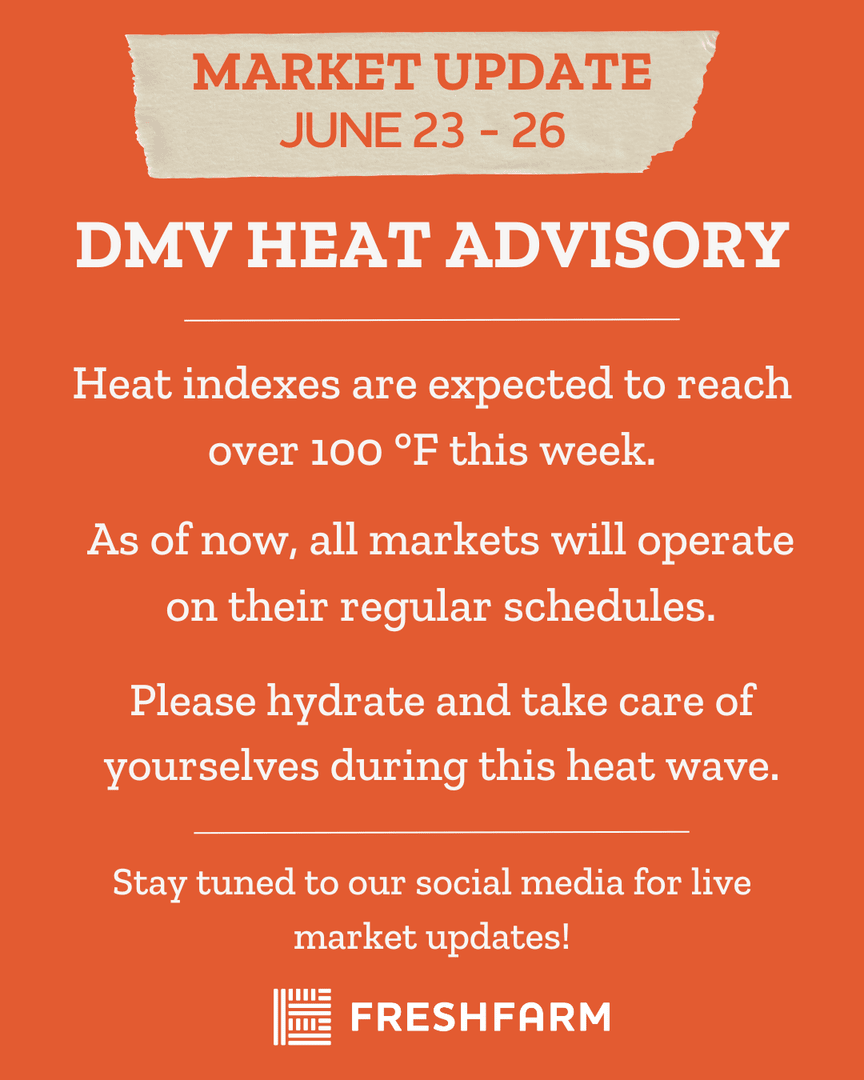 MARKET UPDATE
JUNE 23 - 26

DMV HEAT ADVISORY

Heat indexes are expected to reach over 100 °F this week.

As of now, all markets will operate on their regular schedules.

Please hydrate and take care of yourselves during this heat wave.

Stay tuned to our social media for live market updates!

FRESHFARM